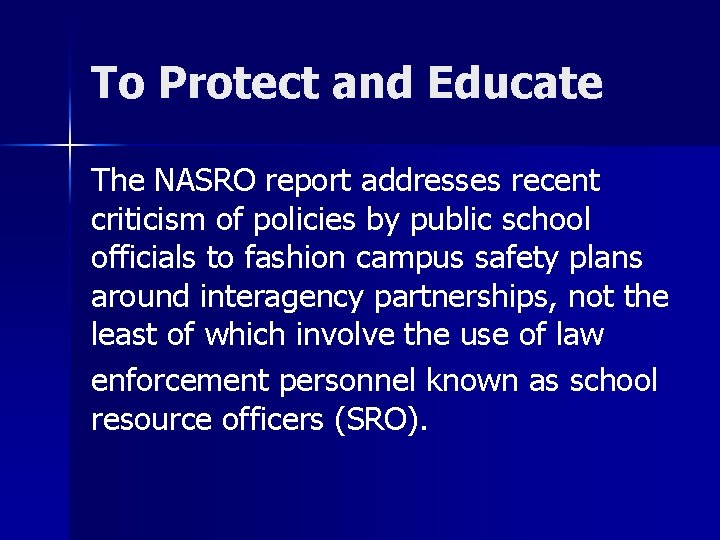 To Protect and Educate

The NASRO report addresses recent criticism of policies by public school officials to fashion campus safety plans around interagency partnerships, not the least of which involve the use of law enforcement personnel known as school resource officers (SRO).